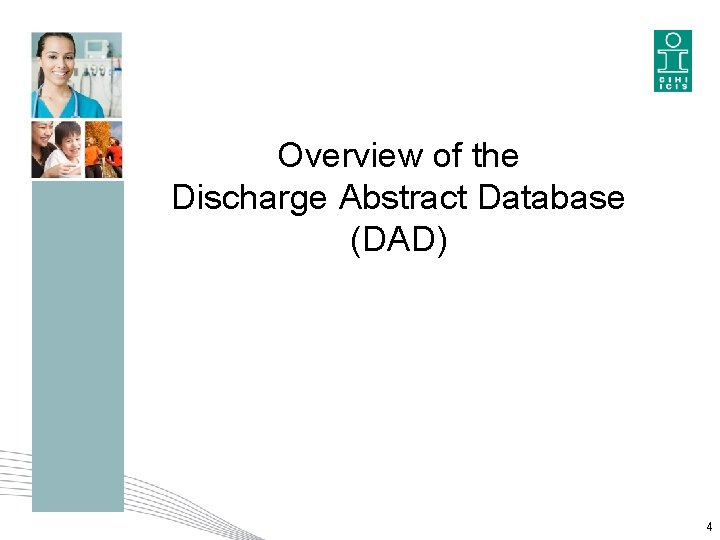 CIHI ICIS

Overview of the Discharge Abstract Database (DAD)

4